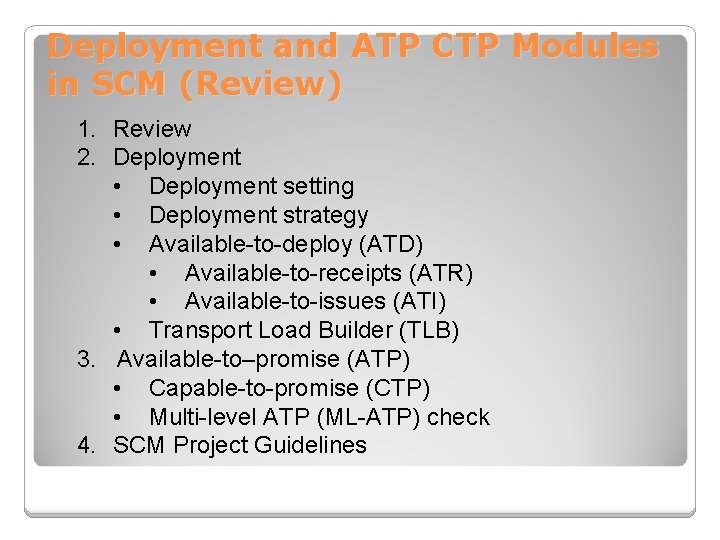 Deployment and ATP CTP Modules in SCM (Review)

1. Review
2. Deployment
• Deployment setting
• Deployment strategy
• Available-to-deploy (ATD)
• Available-to-receipts (ATR)
• Available-to-issues (ATI)
• Transport Load Builder (TLB)
3. Available-to–promise (ATP)
• Capable-to-promise (CTP)
• Multi-level ATP (ML-ATP) check
4. SCM Project Guidelines